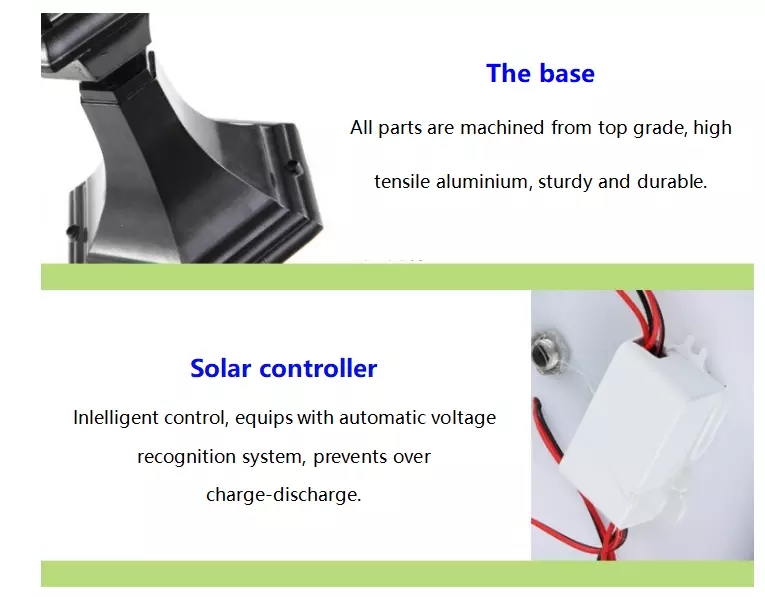 The base

All parts are machined from top grade, high tensile aluminium, sturdy and durable.

Solar controller

Inlelligent control, equips with automatic voltage recognition system, prevents over charge-discharge.